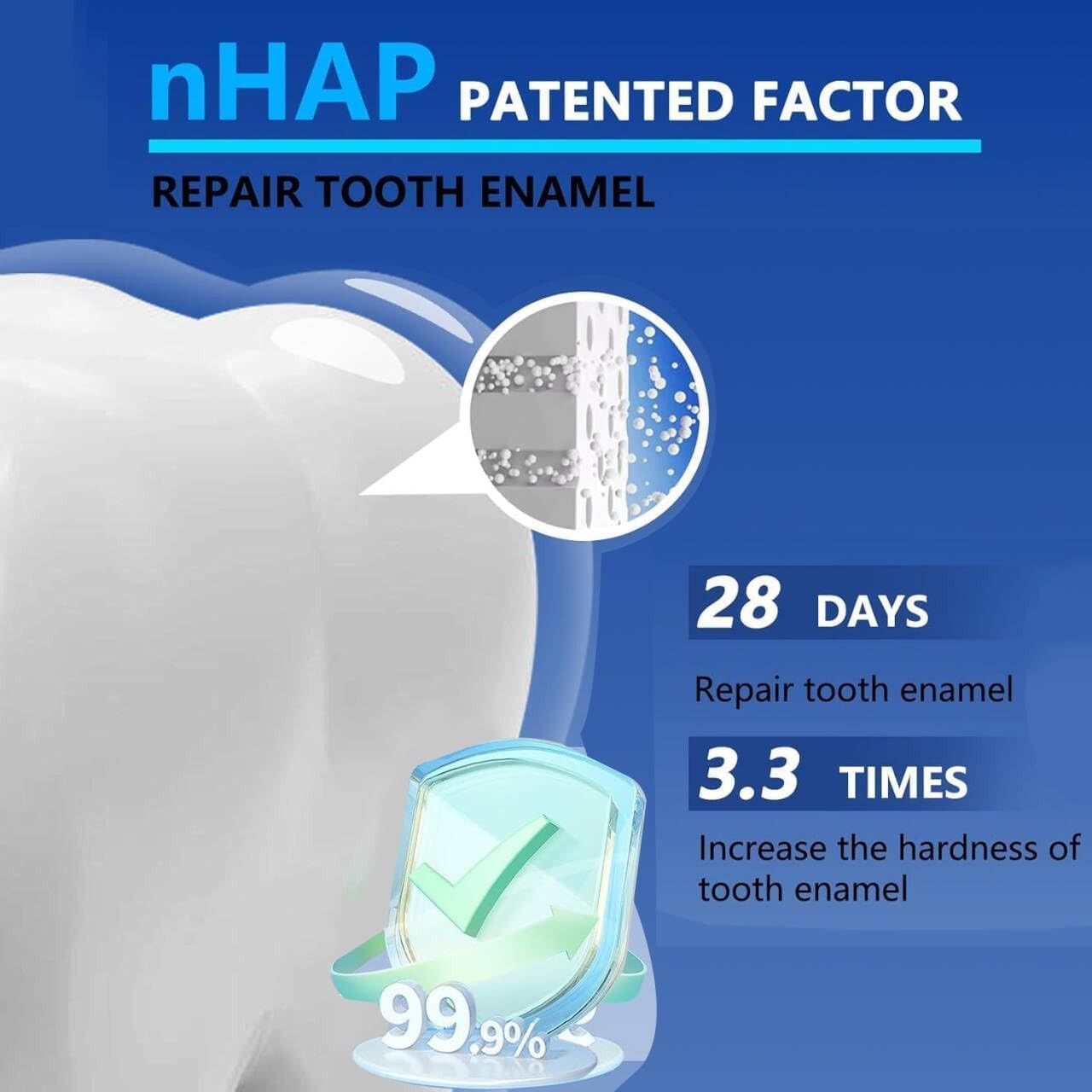 nHAP PATENTED FACTOR

REPAIR TOOTH ENAMEL

28 DAYS

Repair tooth enamel

3.3 TIMES

Increase the hardness of tooth enamel

99.9%